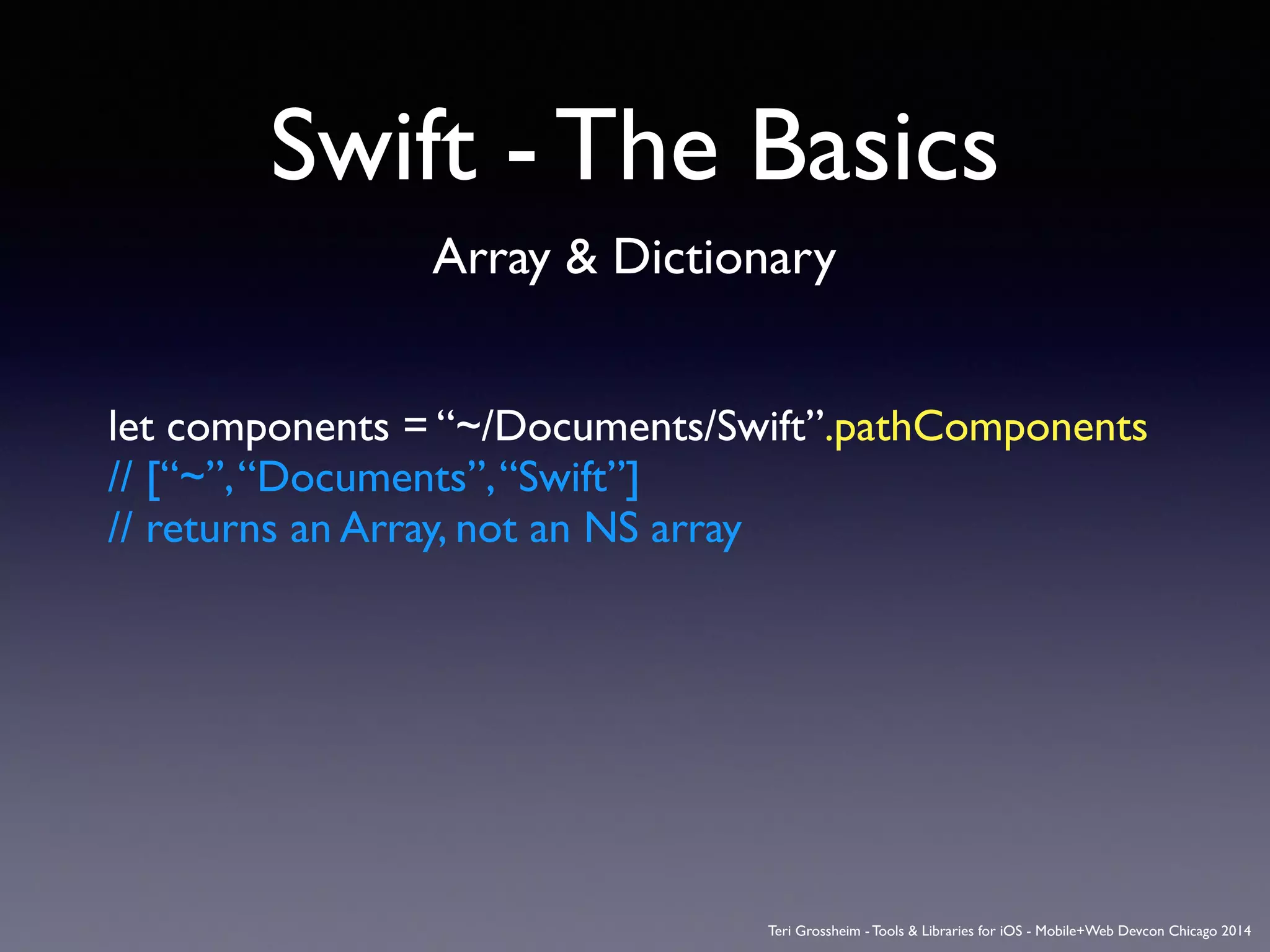 Swift - The Basics

Array & Dictionary

let components = “~/Documents/Swift”.pathComponents
// [“~”, “Documents”, “Swift”]
// returns an Array, not an NS array

Teri Grossheim - Tools & Libraries for iOS - Mobile+Web Devcon Chicago 2014